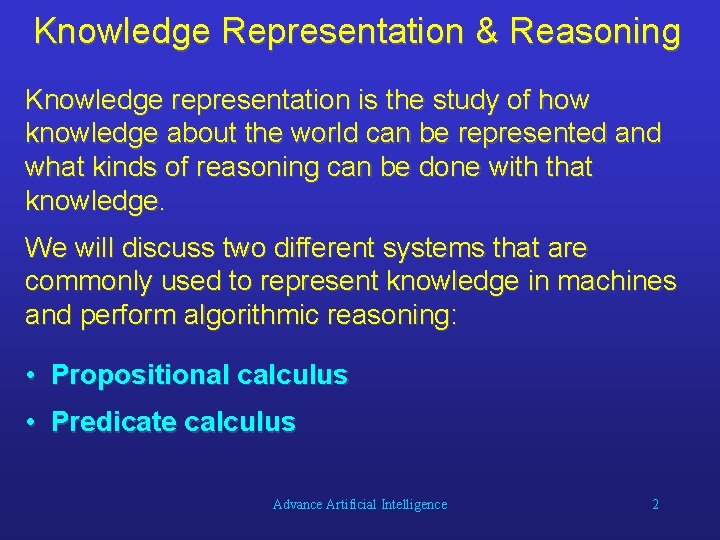 Knowledge Representation & Reasoning

Knowledge representation is the study of how knowledge about the world can be represented and what kinds of reasoning can be done with that knowledge.

We will discuss two different systems that are commonly used to represent knowledge in machines and perform algorithmic reasoning:

• Propositional calculus
• Predicate calculus

Advance Artificial Intelligence

2